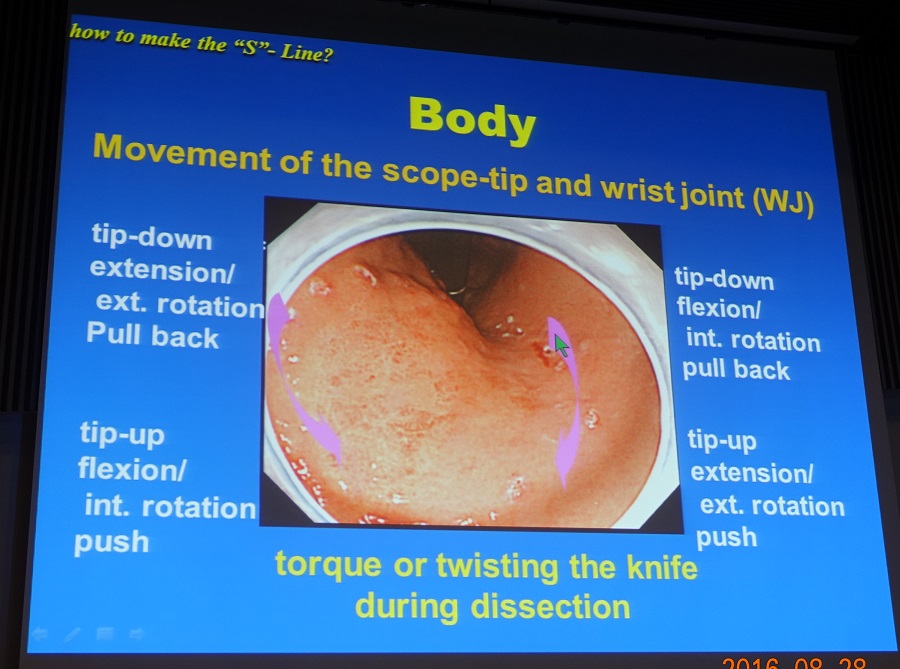 how to make the "S"- Line?

Body

Movement of the scope-tip and wrist joint (WJ)

tip-down
extension/
ext. rotation
Pull back

tip-up
flexion/
int. rotation
push

tip-down
flexion/
int. rotation
pull back

tip-up
extension/
ext. rotation
push

torque or twisting the knife
during dissection

2016 08 28